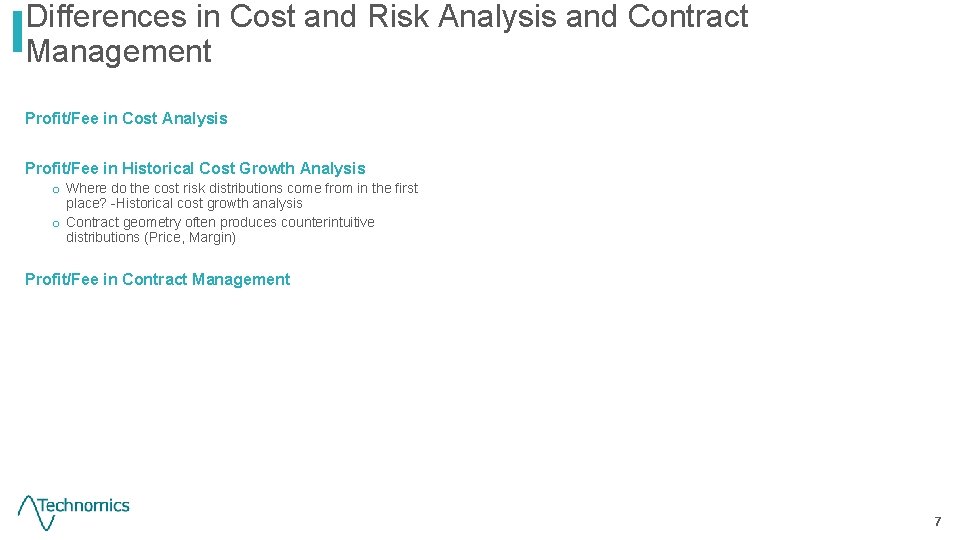 Differences in Cost and Risk Analysis and Contract Management

Profit/Fee in Cost Analysis

Profit/Fee in Historical Cost Growth Analysis

o Where do the cost risk distributions come from in the first place? -Historical cost growth analysis
o Contract geometry often produces counterintuitive distributions (Price, Margin)

Profit/Fee in Contract Management

Technomics

7